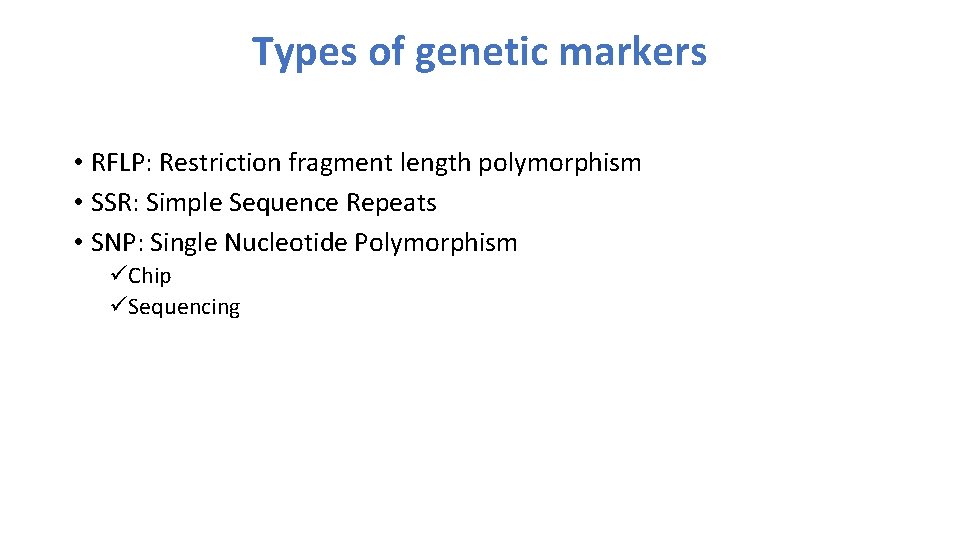 Types of genetic markers

• RFLP: Restriction fragment length polymorphism
• SSR: Simple Sequence Repeats
• SNP: Single Nucleotide Polymorphism
✓Chip
✓Sequencing